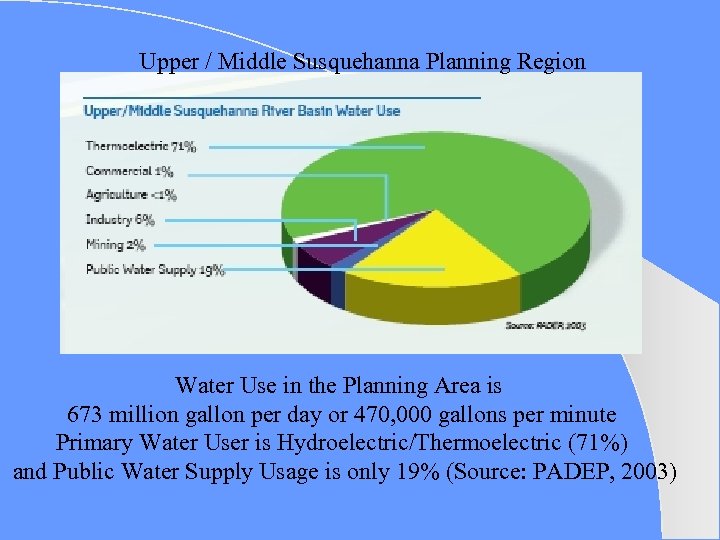 Upper / Middle Susquehanna Planning Region

Upper/Middle Susquehanna River Basin Water Use

Thermoelectric 71%
Commercial 1%
Agriculture <1%
Industry 6%
Mining 2%
Public Water Supply 19%

Source: PADEP, 2003

Water Use in the Planning Area is
673 million gallon per day or 470,000 gallons per minute
Primary Water User is Hydroelectric/Thermoelectric (71%)
and Public Water Supply Usage is only 19% (Source: PADEP, 2003)